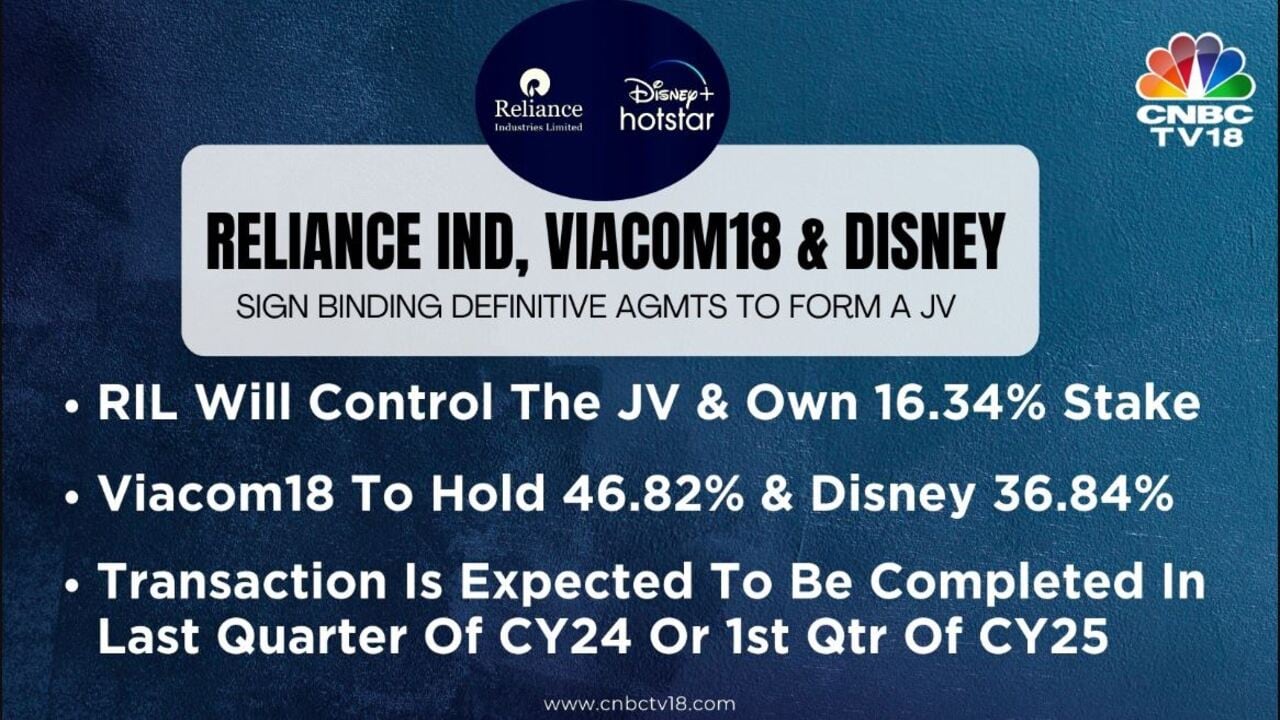 Reliance
Industries Limited

Disney+
hotstar

CNBC
TV18

RELIANCE IND, VIACOM18 & DISNEY

SIGN BINDING DEFINITIVE AGMTS TO FORM A JV

• RIL Will Control The JV & Own 16.34% Stake

• Viacom18 To Hold 46.82% & Disney 36.84%

• Transaction Is Expected To Be Completed In Last Quarter Of CY24 Or 1st Qtr Of CY25

www.cnbctv18.com